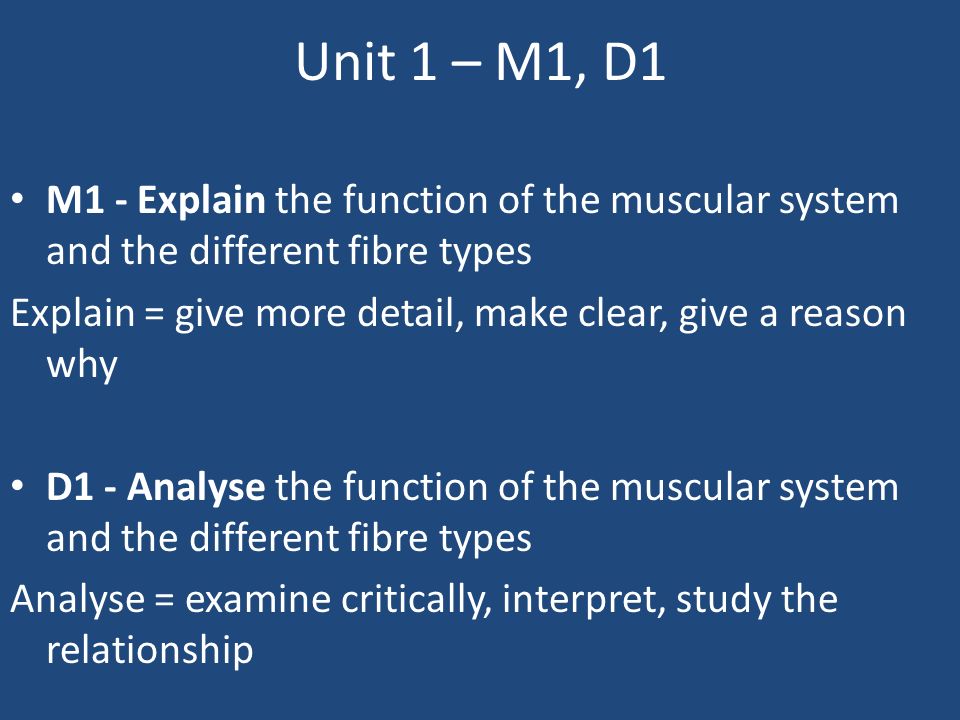 Unit 1 – M1, D1

• M1 - Explain the function of the muscular system and the different fibre types

Explain = give more detail, make clear, give a reason why

• D1 - Analyse the function of the muscular system and the different fibre types

Analyse = examine critically, interpret, study the relationship